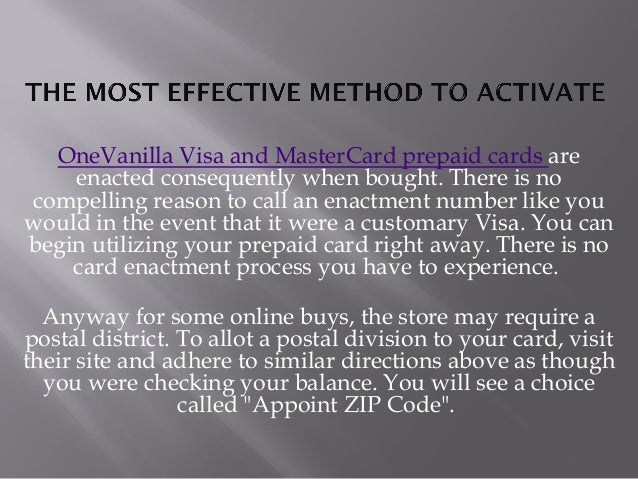 THE MOST EFFECTIVE METHOD TO ACTIVATE

OneVanilla Visa and MasterCard prepaid cards are enacted consequently when bought. There is no compelling reason to call an enactment number like you would in the event that it were a customary Visa. You can begin utilizing your prepaid card right away. There is no card enactment process you have to experience.

Anyway for some online buys, the store may require a postal district. To allot a postal division to your card, visit their site and adhere to similar directions above as though you were checking your balance. You will see a choice called "Appoint ZIP Code".